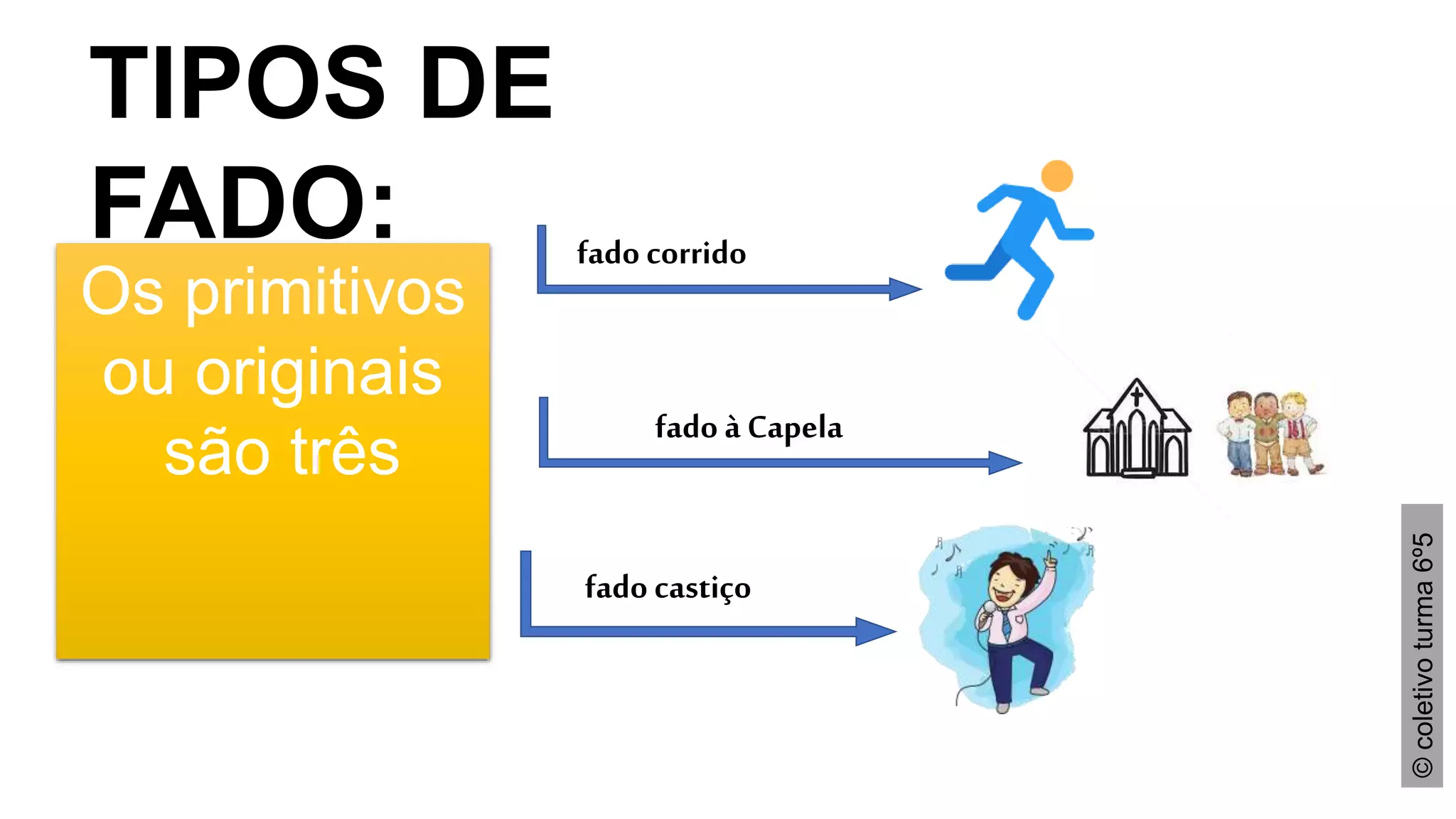 TIPOS DE FADO:

Os primitivos ou originais são três

fado corrido

fado à Capela

fado castiço

© coletivo turma 6º5